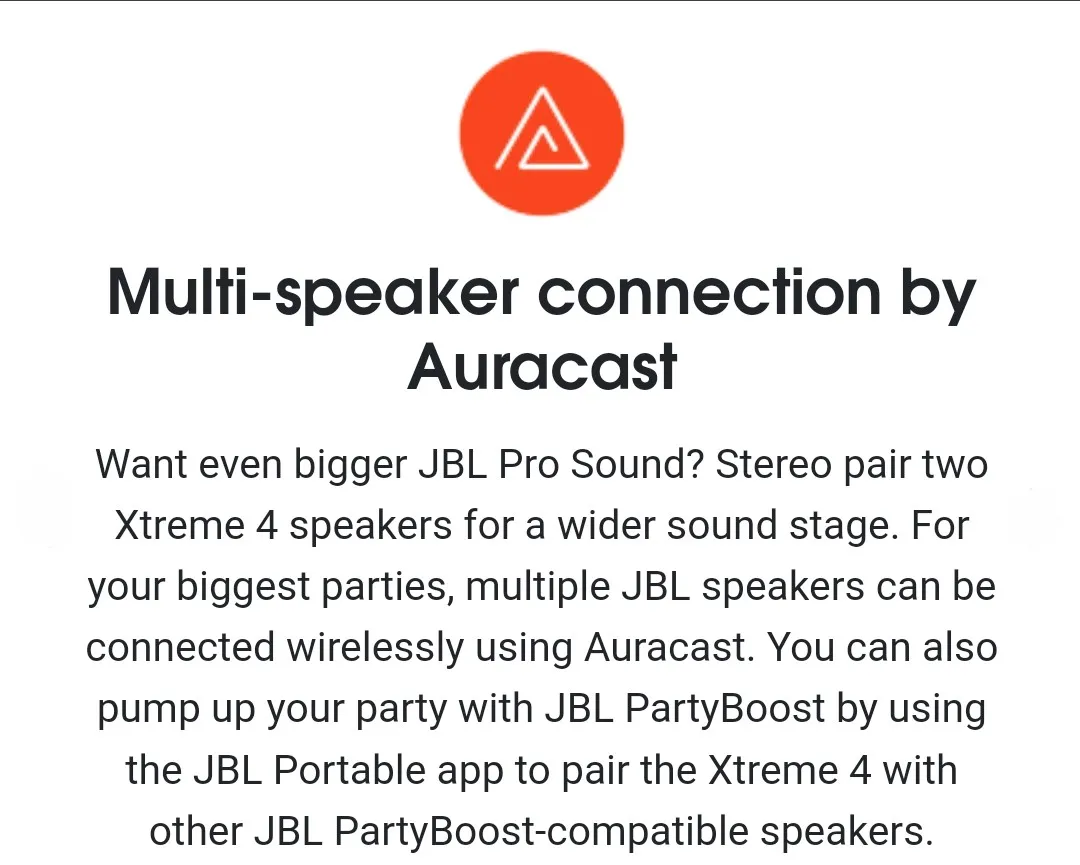 Multi-speaker connection by Auracast

Want even bigger JBL Pro Sound? Stereo pair two Xtreme 4 speakers for a wider sound stage. For your biggest parties, multiple JBL speakers can be connected wirelessly using Auracast. You can also pump up your party with JBL PartyBoost by using the JBL Portable app to pair the Xtreme 4 with other JBL PartyBoost-compatible speakers.